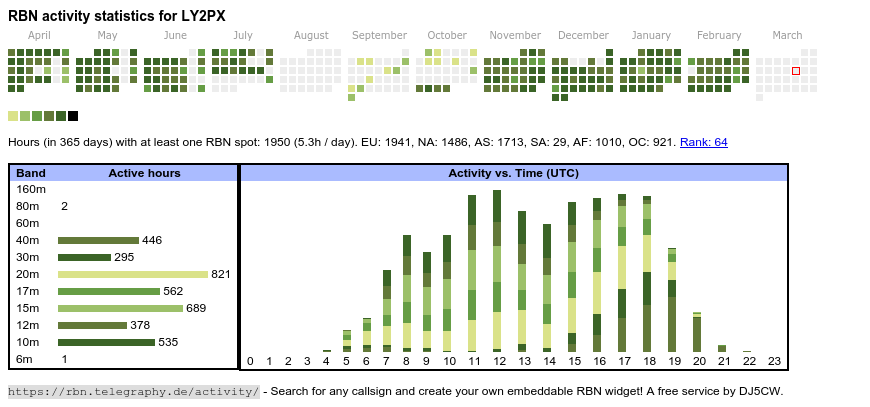 RBN activity statistics for LY2PX

April May June July August September October November December January February March

Hours (in 365 days) with at least one RBN spot: 1950 (5.3h / day). EU: 1941, NA: 1486, AS: 1713, SA: 29, AF: 1010, OC: 921. Rank: 64

| Band | Active hours |
|---|---|
| 160m | |
| 80m | 2 |
| 60m | |
| 40m | 446 |
| 30m | 295 |
| 20m | 821 |
| 17m | 562 |
| 15m | 689 |
| 12m | 378 |
| 10m | 535 |
| 6m | 1 |

Activity vs. Time (UTC)

0 1 2 3 4 5 6 7 8 9 10 11 12 13 14 15 16 17 18 19 20 21 22 23

https://rbn.telegraphy.de/activity/ - Search for any callsign and create your own embeddable RBN widget! A free service by DJ5CW.